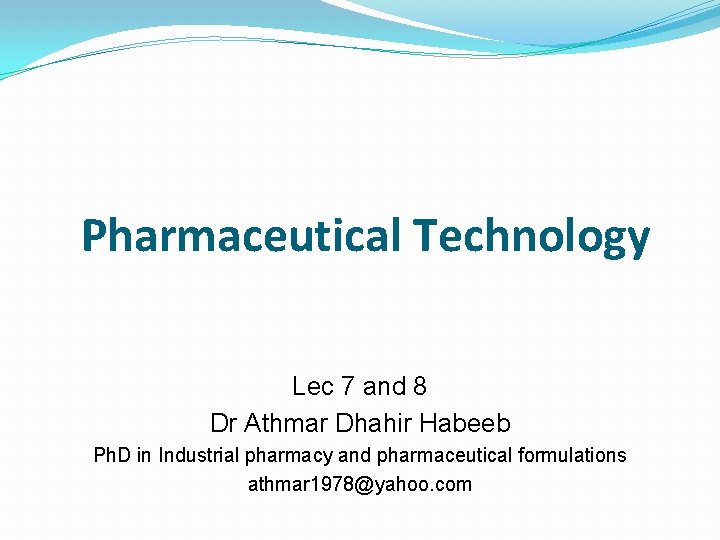 Pharmaceutical Technology

Lec 7 and 8
Dr Athmar Dhahir Habeeb
PhD in Industrial pharmacy and pharmaceutical formulations
athmar1978@yahoo.com